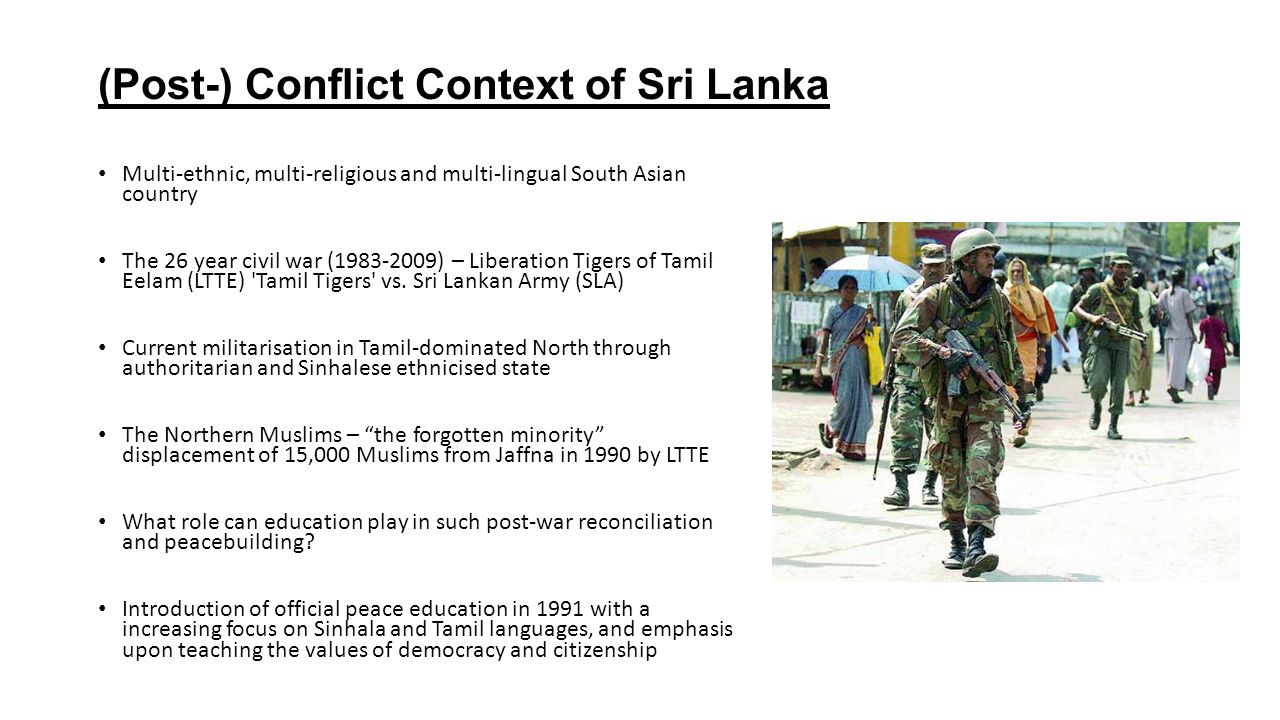 (Post-) Conflict Context of Sri Lanka

• Multi-ethnic, multi-religious and multi-lingual South Asian country

• The 26 year civil war (1983-2009) – Liberation Tigers of Tamil Eelam (LTTE) 'Tamil Tigers' vs. Sri Lankan Army (SLA)

• Current militarisation in Tamil-dominated North through authoritarian and Sinhalese ethnicised state

• The Northern Muslims – "the forgotten minority" displacement of 15,000 Muslims from Jaffna in 1990 by LTTE

• What role can education play in such post-war reconciliation and peacebuilding?

• Introduction of official peace education in 1991 with a increasing focus on Sinhala and Tamil languages, and emphasis upon teaching the values of democracy and citizenship